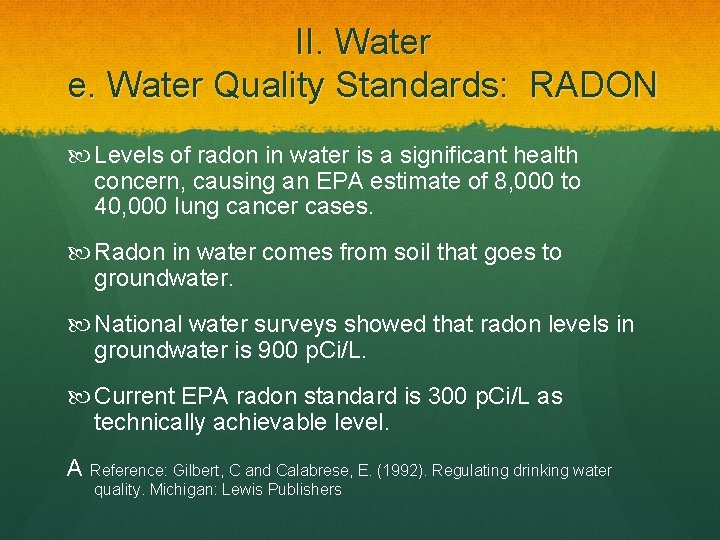 II. Water
e. Water Quality Standards: RADON

Levels of radon in water is a significant health concern, causing an EPA estimate of 8,000 to 40,000 lung cancer cases.

Radon in water comes from soil that goes to groundwater.

National water surveys showed that radon levels in groundwater is 900 pCi/L.

Current EPA radon standard is 300 pCi/L as technically achievable level.

A Reference: Gilbert, C and Calabrese, E. (1992). Regulating drinking water quality. Michigan: Lewis Publishers